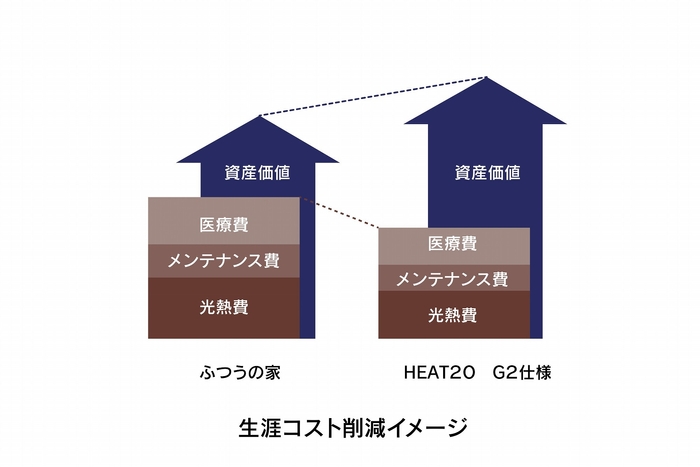 資産価値

医療費

メンテナンス費

光熱費

ふつうの家

資産価値

医療費

メンテナンス費

光熱費

HEAT20　G2仕様

生涯コスト削減イメージ